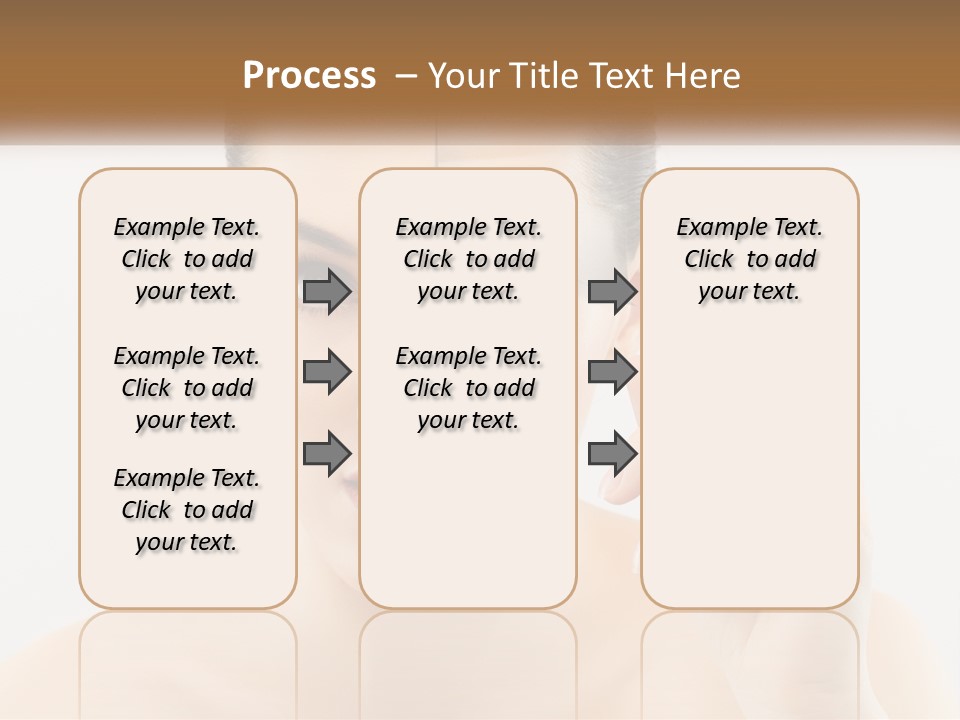 Process – Your Title Text Here

Example Text. Click to add your text.

Example Text. Click to add your text.

Example Text. Click to add your text.

Example Text. Click to add your text.

Example Text. Click to add your text.

Example Text. Click to add your text.